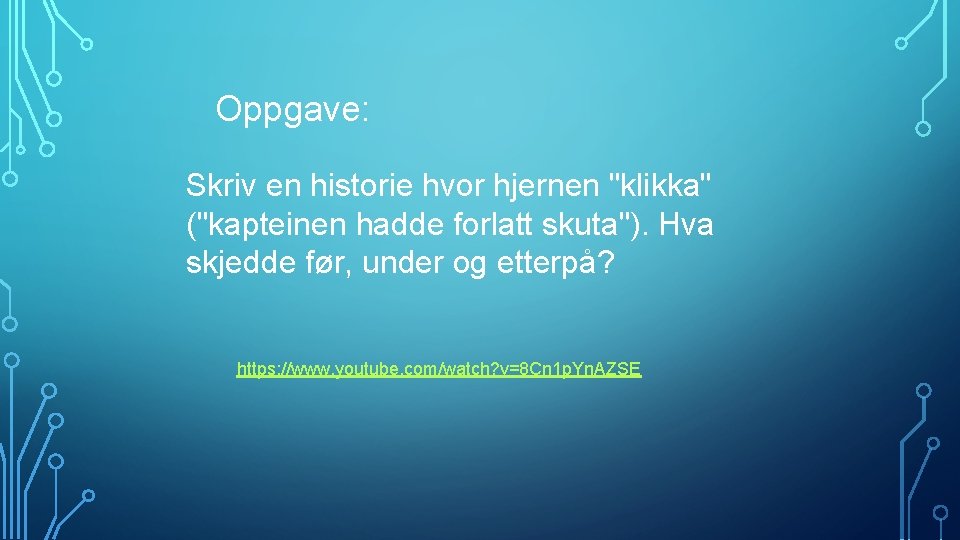 Oppgave:

Skriv en historie hvor hjernen "klikka" ("kapteinen hadde forlatt skuta"). Hva skjedde før, under og etterpå?

https://www.youtube.com/watch?v=8Cn1pYnAZSE